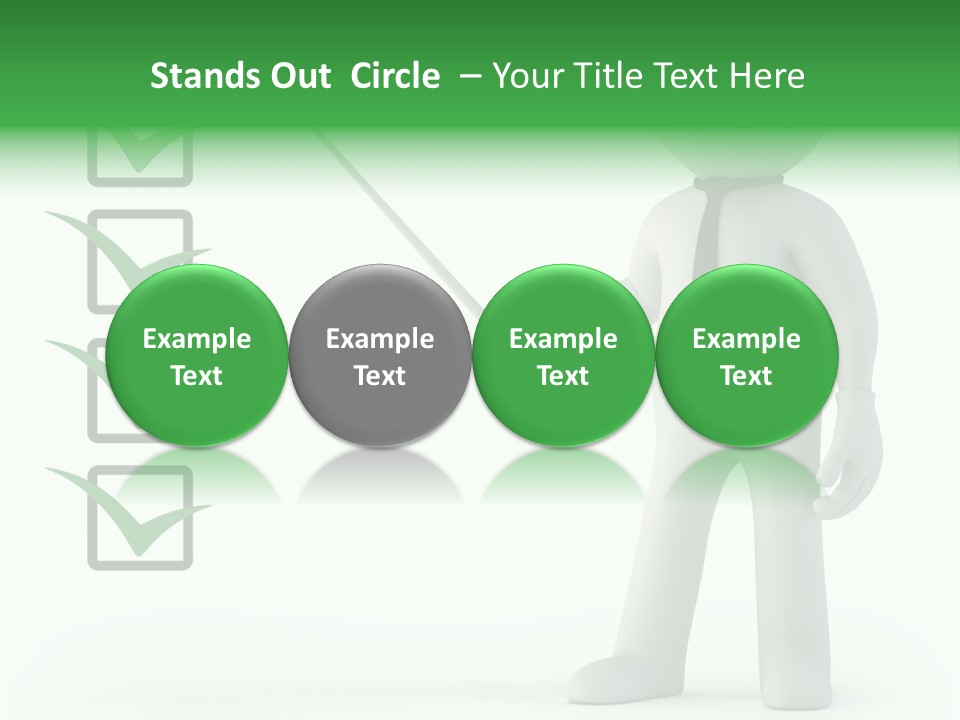 Stands Out Circle – Your Title Text Here

Example Text

Example Text

Example Text

Example Text